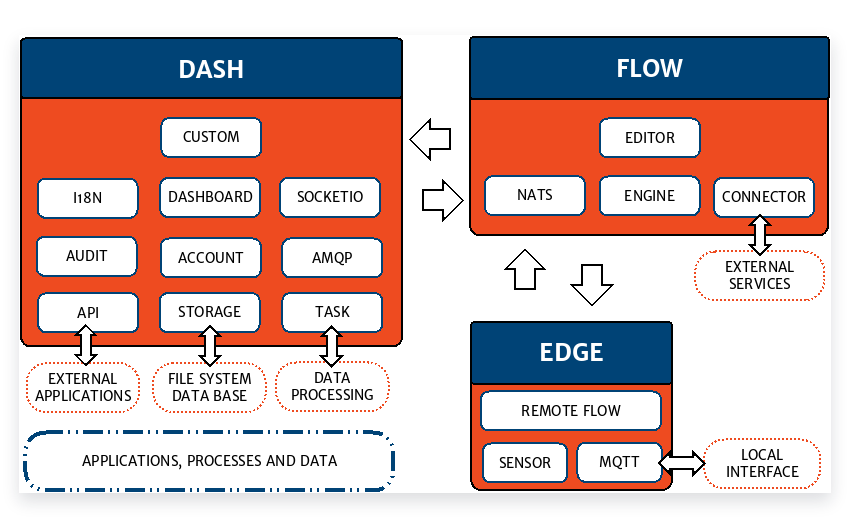 DASH

CUSTOM

I18N

DASHBOARD

SOCKETIO

AUDIT

ACCOUNT

AMQP

API

STORAGE

TASK

EXTERNAL APPLICATIONS

FILE SYSTEM DATA BASE

DATA PROCESSING

APPLICATIONS, PROCESSES AND DATA

FLOW

EDITOR

NATS

ENGINE

CONNECTOR

EXTERNAL SERVICES

EDGE

REMOTE FLOW

SENSOR

MQTT

LOCAL INTERFACE